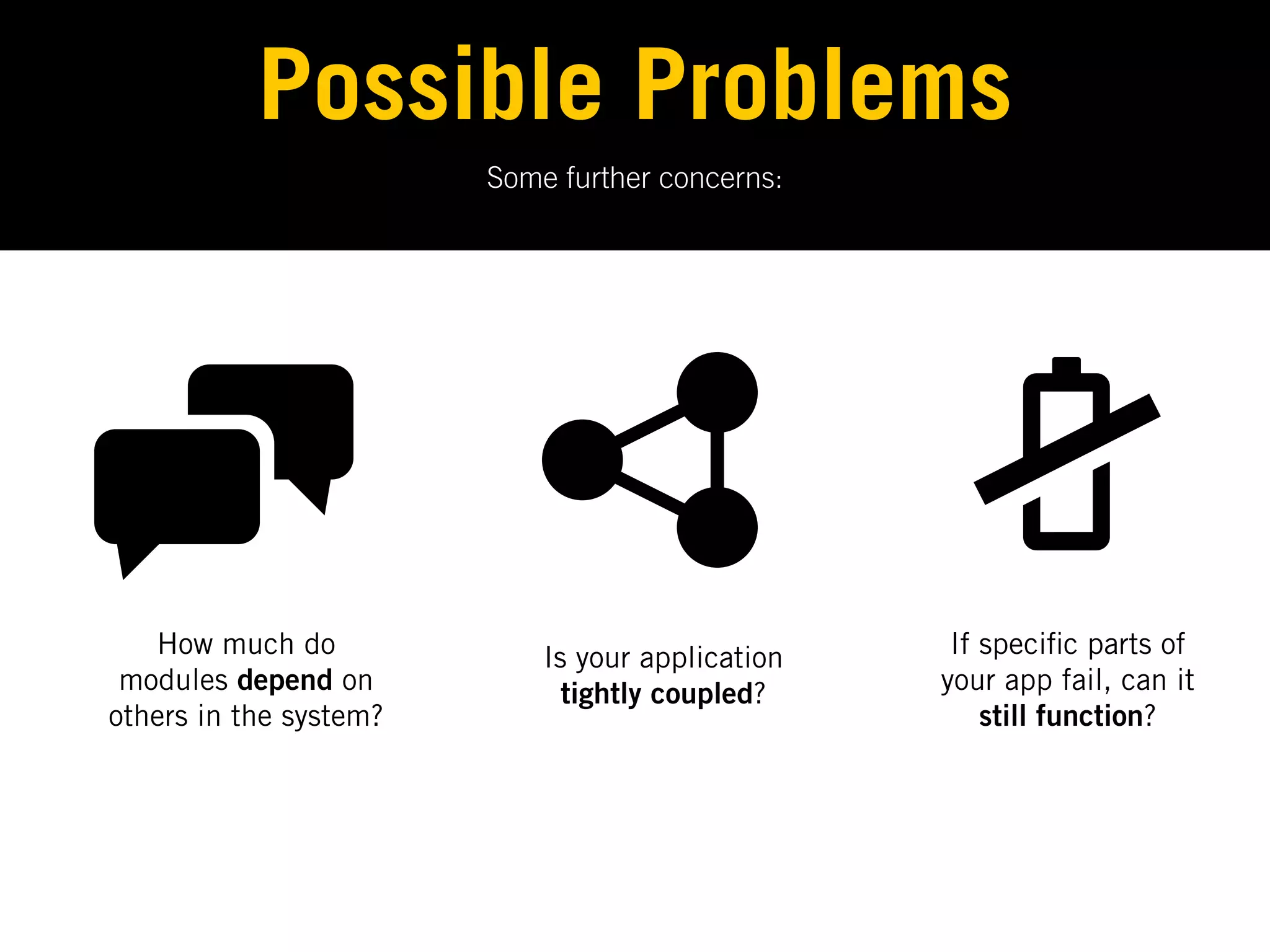 Possible Problems

Some further concerns:

How much do modules depend on others in the system?

Is your application tightly coupled?

If specific parts of your app fail, can it still function?